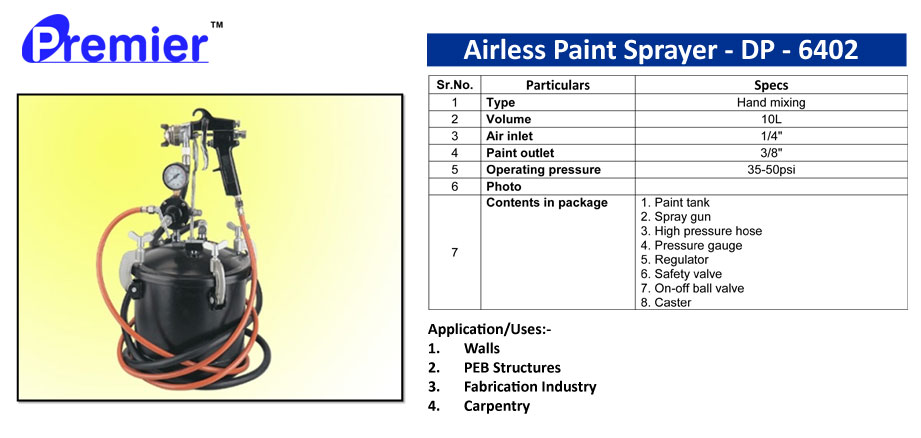 Premier™

Airless Paint Sprayer - DP - 6402

| Sr.No. | Particulars | Specs |
|---|---|---|
| 1 | Type | Hand mixing |
| 2 | Volume | 10L |
| 3 | Air inlet | 1/4" |
| 4 | Paint outlet | 3/8" |
| 5 | Operating pressure | 35-50psi |
| 6 | Photo | |
| 7 | Contents in package | 1. Paint tank 2. Spray gun 3. High pressure hose 4. Pressure gauge 5. Regulator 6. Safety valve 7. On-off ball valve 8. Caster |

Application/Uses:-
1. Walls
2. PEB Structures
3. Fabrication Industry
4. Carpentry